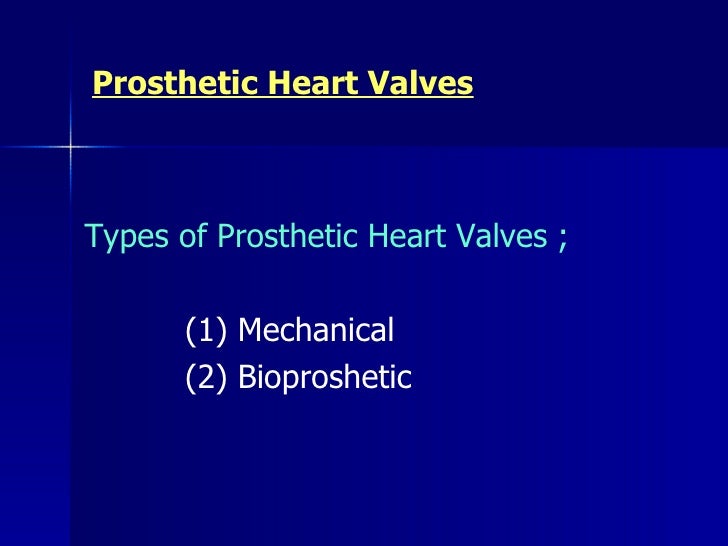 Prosthetic Heart Valves

Types of Prosthetic Heart Valves ;

(1) Mechanical
(2) Bioproshetic